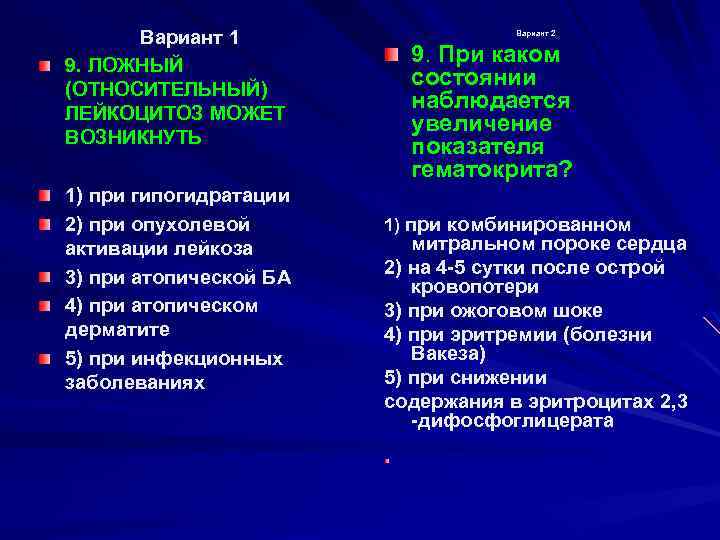 Вариант 1

9. ЛОЖНЫЙ (ОТНОСИТЕЛЬНЫЙ) ЛЕЙКОЦИТОЗ МОЖЕТ ВОЗНИКНУТЬ

1) при гипогидратации

2) при опухолевой активации лейкоза

3) при атопической БА

4) при атопическом дерматите

5) при инфекционных заболеваниях

Вариант 2

9. При каком состоянии наблюдается увеличение показателя гематокрита?

1) при комбинированном митральном пороке сердца

2) на 4-5 сутки после острой кровопотери

3) при ожоговом шоке

4) при эритремии (болезни Вакеза)

5) при снижении содержания в эритроцитах 2,3 -дифосфоглицерата